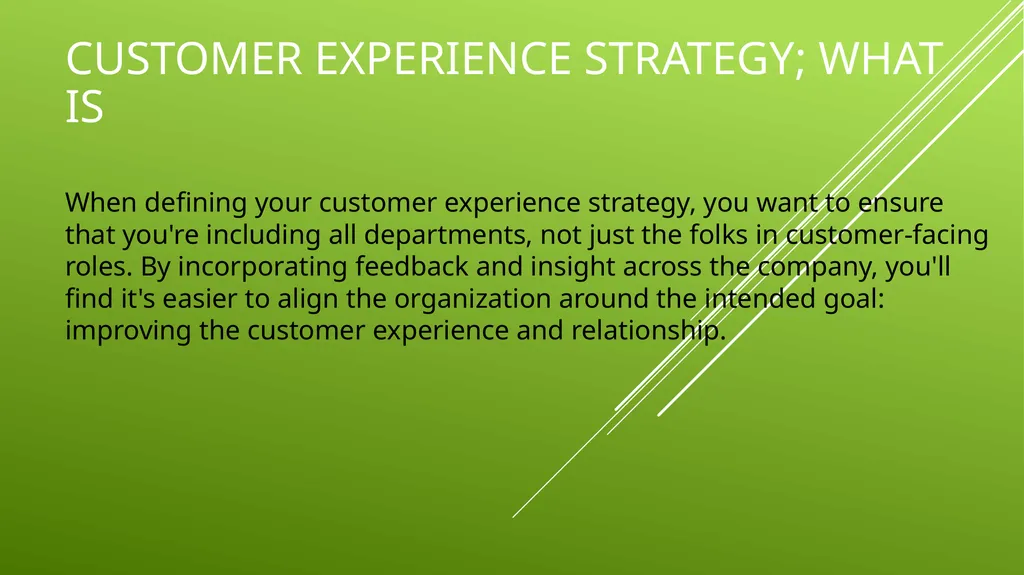 CUSTOMER EXPERIENCE STRATEGY; WHAT IS

When defining your customer experience strategy, you want to ensure that you're including all departments, not just the folks in customer-facing roles. By incorporating feedback and insight across the company, you'll find it's easier to align the organization around the intended goal: improving the customer experience and relationship.